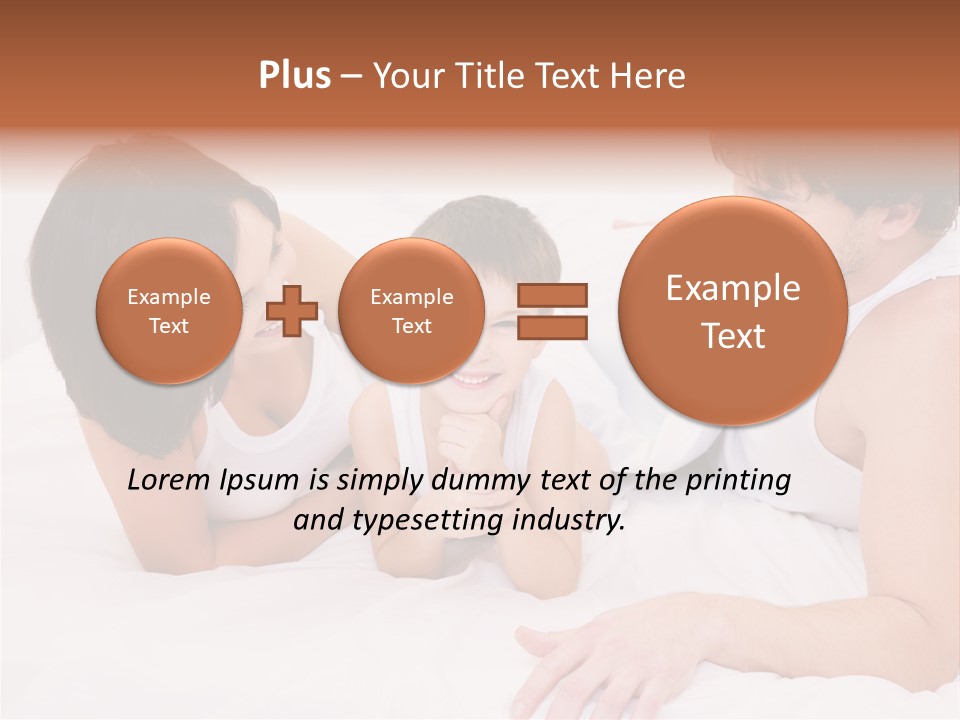 Plus – Your Title Text Here

Example Text

Example Text

Example Text

Lorem Ipsum is simply dummy text of the printing and typesetting industry.